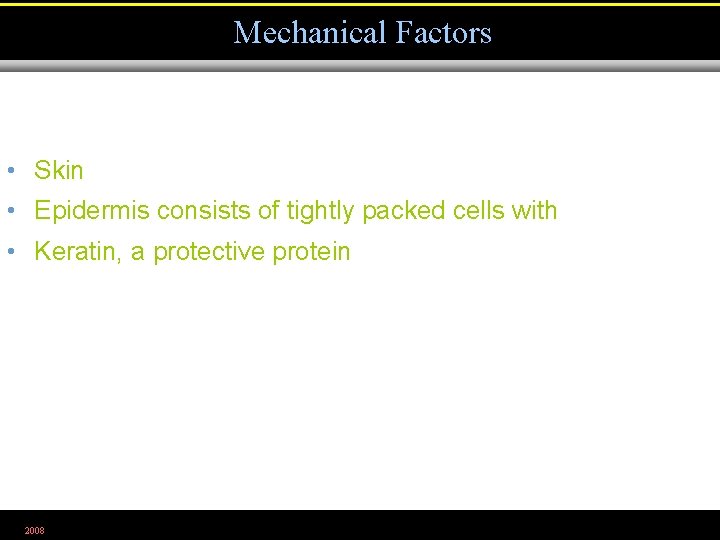 Mechanical Factors

• Skin
• Epidermis consists of tightly packed cells with
• Keratin, a protective protein

2008